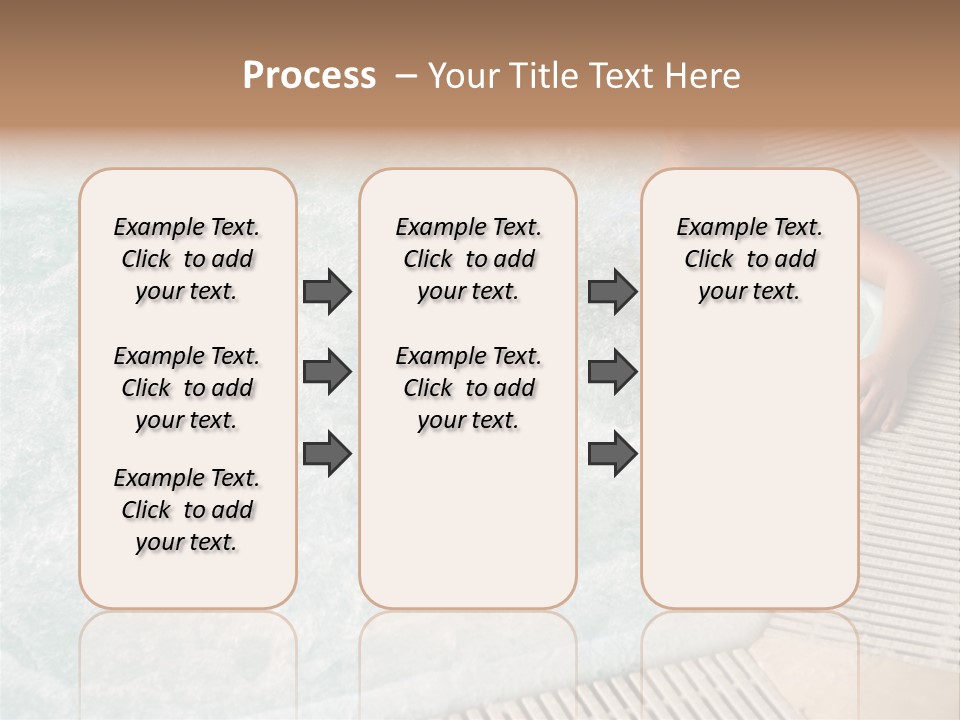 Process – Your Title Text Here

Example Text. Click to add your text.

Example Text. Click to add your text.

Example Text. Click to add your text.

Example Text. Click to add your text.

Example Text. Click to add your text.

Example Text. Click to add your text.